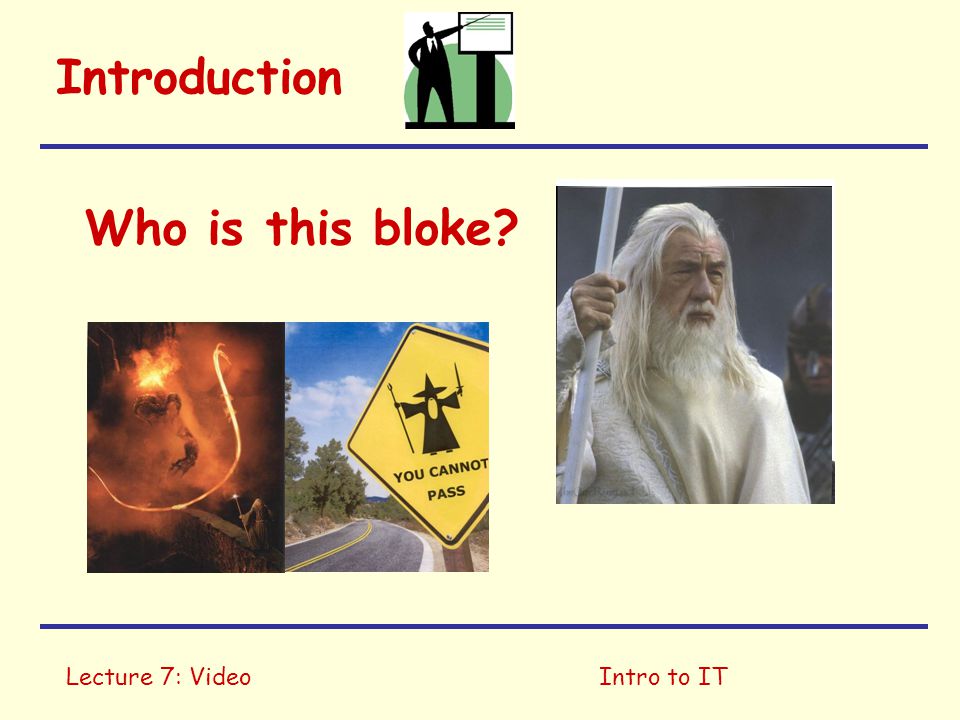 Introduction

Who is this bloke?

YOU CANNOT PASS

Lecture 7: Video

Intro to IT